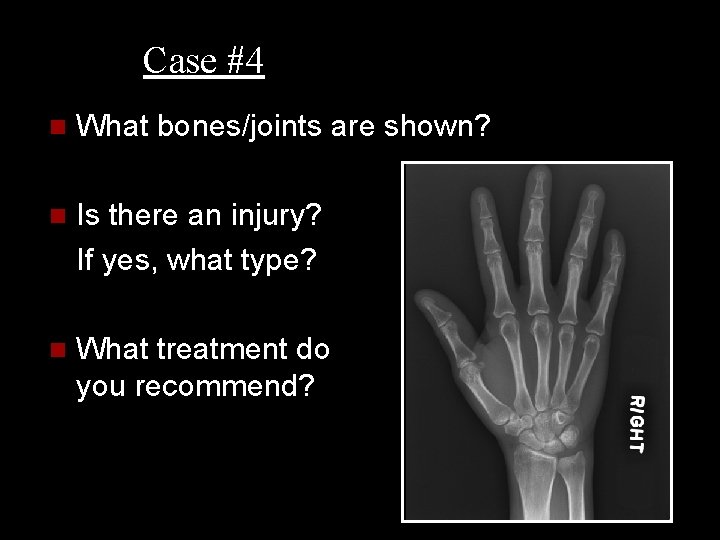 Case #4

What bones/joints are shown?

Is there an injury?
If yes, what type?

What treatment do you recommend?

RIGHT